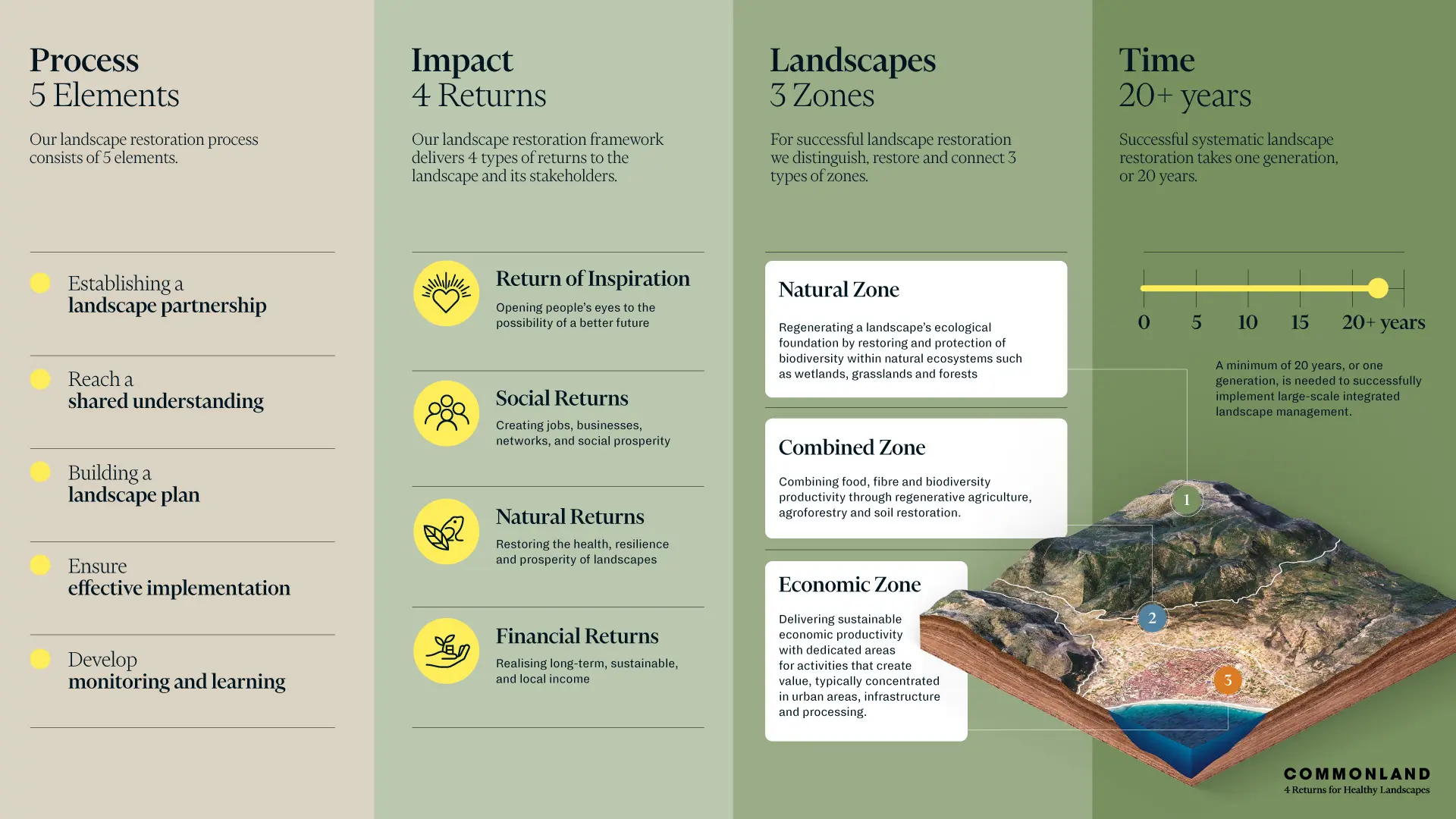 Process
5 Elements

Our landscape restoration process consists of 5 elements.

Establishing a
landscape partnership

Reach a
shared understanding

Building a
landscape plan

Ensure
effective implementation

Develop
monitoring and learning

Impact
4 Returns

Our landscape restoration framework delivers 4 types of returns to the landscape and its stakeholders.

Return of Inspiration
Opening people's eyes to the possibility of a better future

Social Returns
Creating jobs, businesses, networks, and social prosperity

Natural Returns
Restoring the health, resilience and prosperity of landscapes

Financial Returns
Realising long-term, sustainable, and local income

Landscapes
3 Zones

For successful landscape restoration we distinguish, restore and connect 3 types of zones.

Natural Zone
Regenerating a landscape's ecological foundation by restoring and protection of biodiversity within natural ecosystems such as wetlands, grasslands and forests

Combined Zone
Combining food, fibre and biodiversity productivity through regenerative agriculture, agroforestry and soil restoration.

Economic Zone
Delivering sustainable economic productivity with dedicated areas for activities that create value, typically concentrated in urban areas, infrastructure and processing.

Time
20+ years

Successful systematic landscape restoration takes one generation, or 20 years.

0 5 10 15 20+ years

A minimum of 20 years, or one generation, is needed to successfully implement large-scale integrated landscape management.

1
2
3

COMMONLAND
4 Returns for Healthy Landscapes